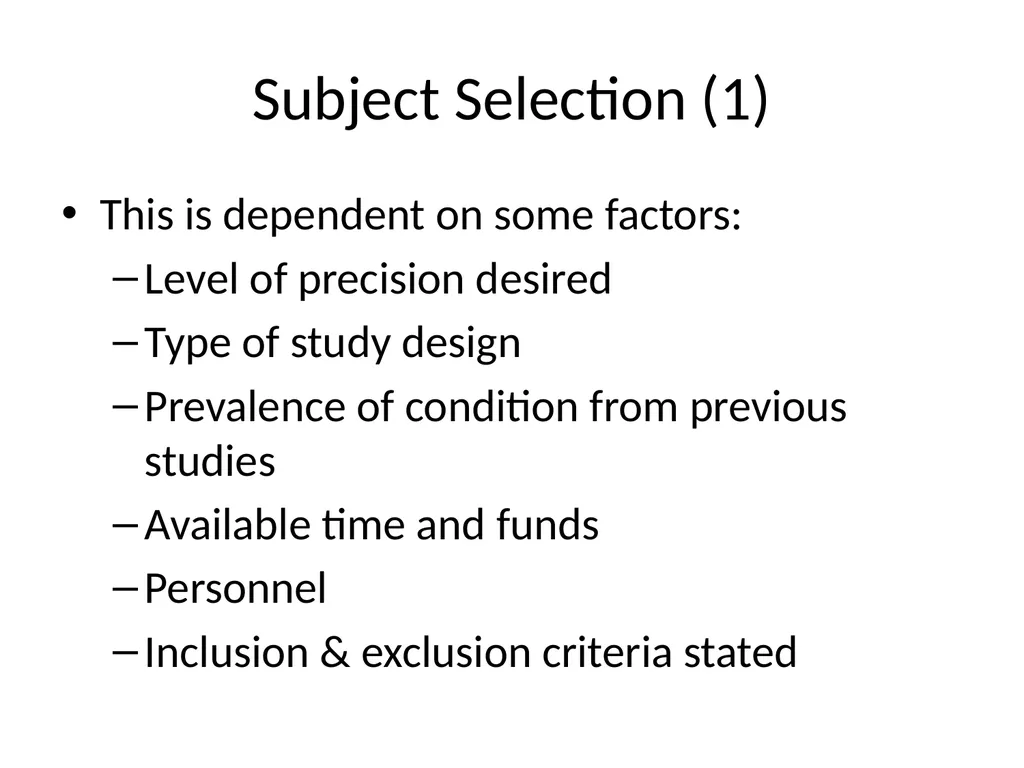 Subject Selection (1)

• This is dependent on some factors:
– Level of precision desired
– Type of study design
– Prevalence of condition from previous studies
– Available time and funds
– Personnel
– Inclusion & exclusion criteria stated